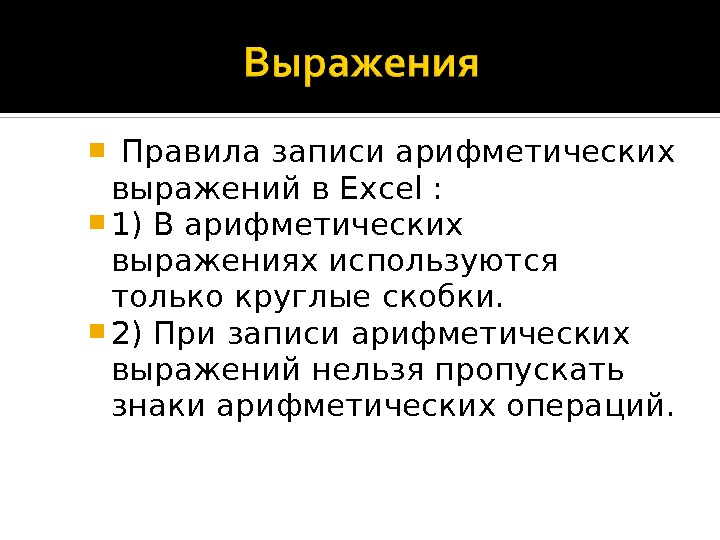 Выражения

Правила записи арифметических выражений в Excel :

1) В арифметических выражениях используются только круглые скобки.

2) При записи арифметических выражений нельзя пропускать знаки арифметических операций.